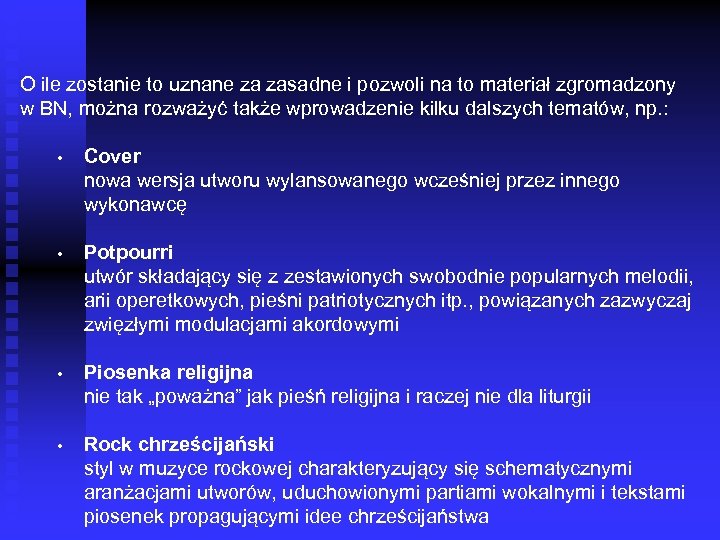 O ile zostanie to uznane za zasadne i pozwoli na to materiał zgromadzony w BN, można rozważyć także wprowadzenie kilku dalszych tematów, np.:

• Cover
nowa wersja utworu wylansowanego wcześniej przez innego wykonawcę

• Potpourri
utwór składający się z zestawionych swobodnie popularnych melodii, arii operetkowych, pieśni patriotycznych itp., powiązanych zazwyczaj zwięzłymi modulacjami akordowymi

• Piosenka religijna
nie tak „poważna” jak pieśń religijna i raczej nie dla liturgii

• Rock chrześcijański
styl w muzyce rockowej charakteryzujący się schematycznymi aranżacjami utworów, uduchowionymi partiami wokalnymi i tekstami piosenek propagującymi idee chrześcijaństwa